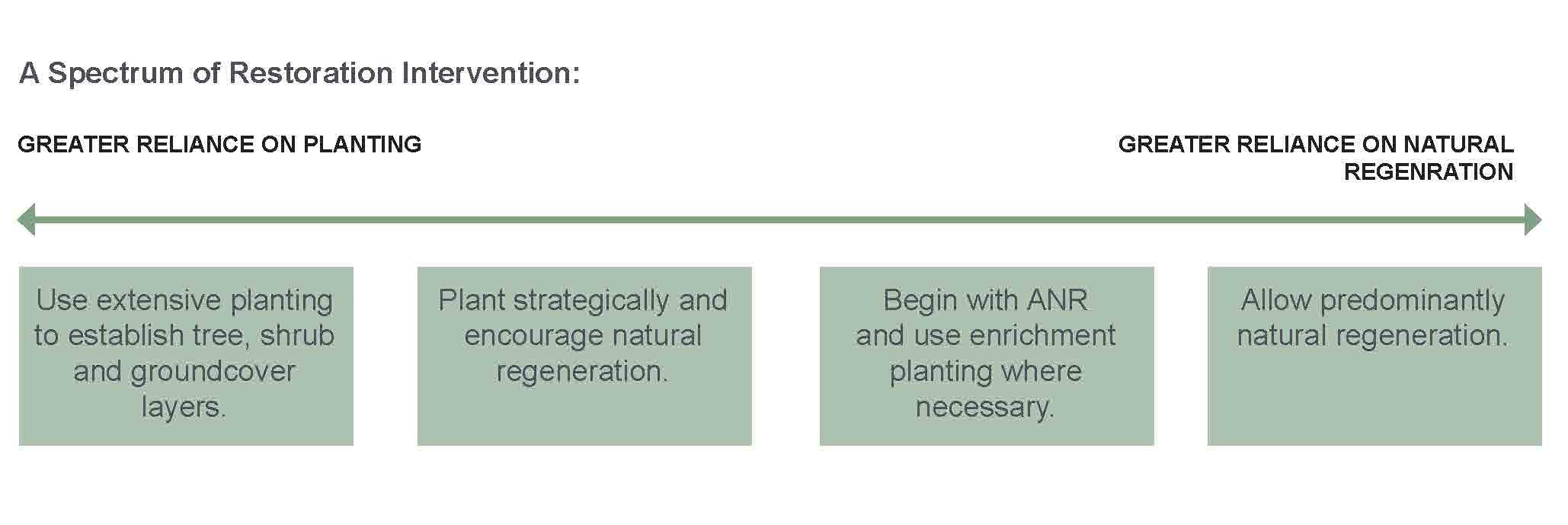 A Spectrum of Restoration Intervention:

GREATER RELIANCE ON PLANTING

GREATER RELIANCE ON NATURAL REGENRATION

Use extensive planting to establish tree, shrub and groundcover layers.

Plant strategically and encourage natural regeneration.

Begin with ANR and use enrichment planting where necessary.

Allow predominantly natural regeneration.